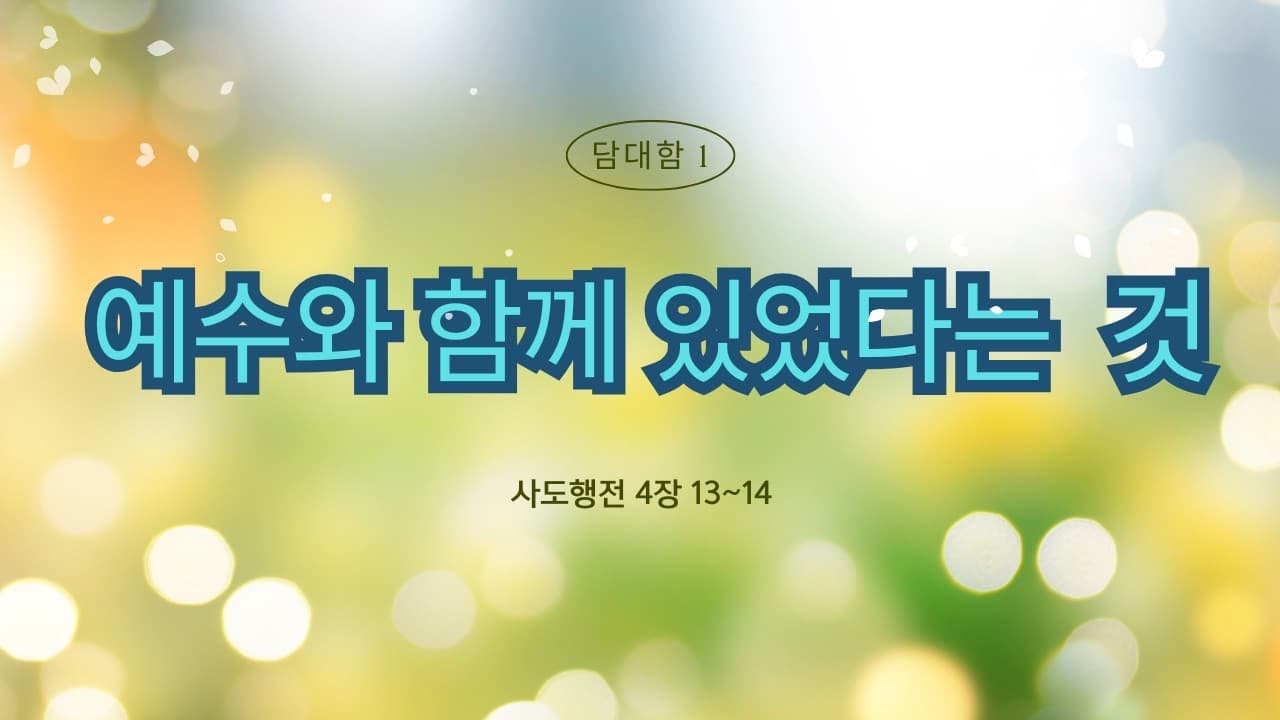 담대함 1

예수와 함께 있었다는 것

사도행전 4장 13~14